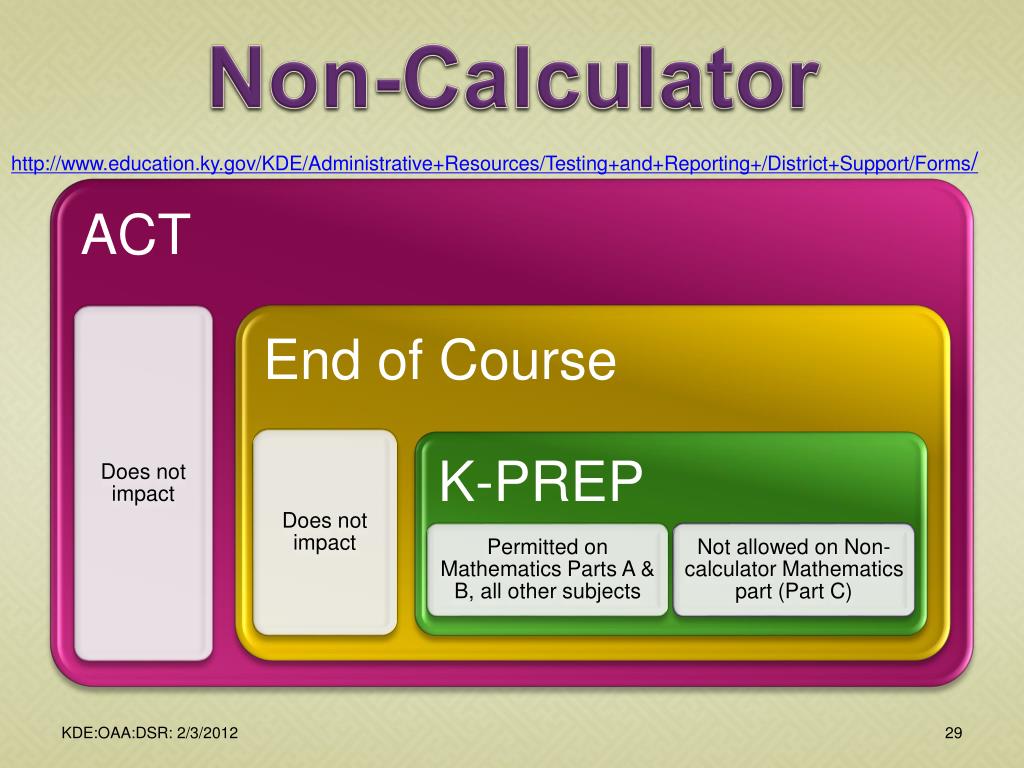 Non-Calculator

http://www.education.ky.gov/KDE/Administrative+Resources/Testing+and+Reporting+/District+Support/Forms/

ACT

Does not impact

End of Course

Does not impact

K-PREP

Permitted on Mathematics Parts A & B, all other subjects

Not allowed on Non-calculator Mathematics part (Part C)

KDE:OAA:DSR: 2/3/2012

29